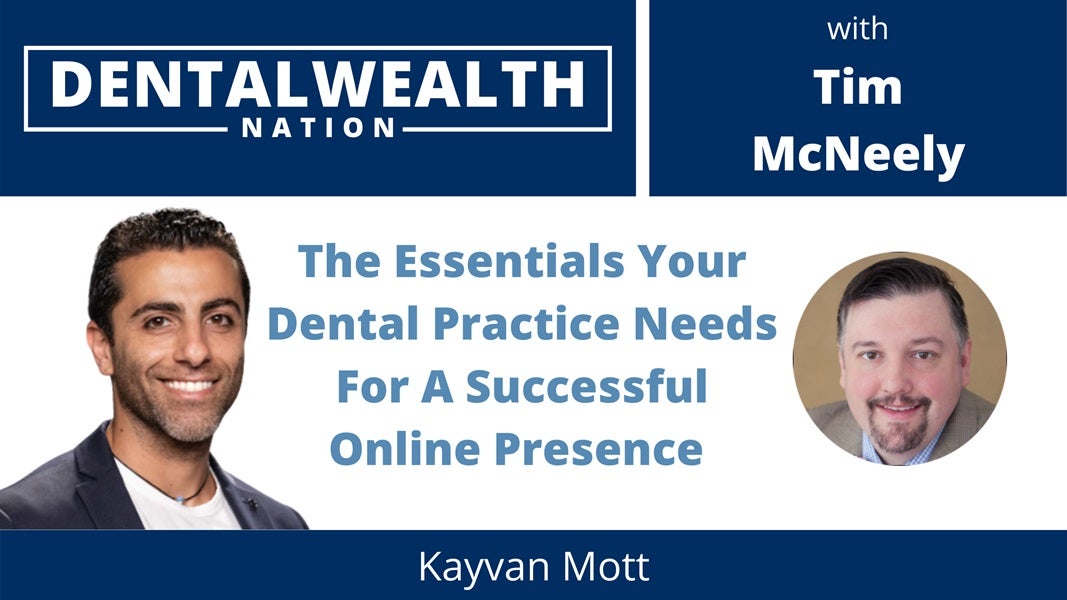 DENTALWEALTH
NATION

with
Tim
McNeely

The Essentials Your Dental Practice Needs For A Successful Online Presence

Kayvan Mott